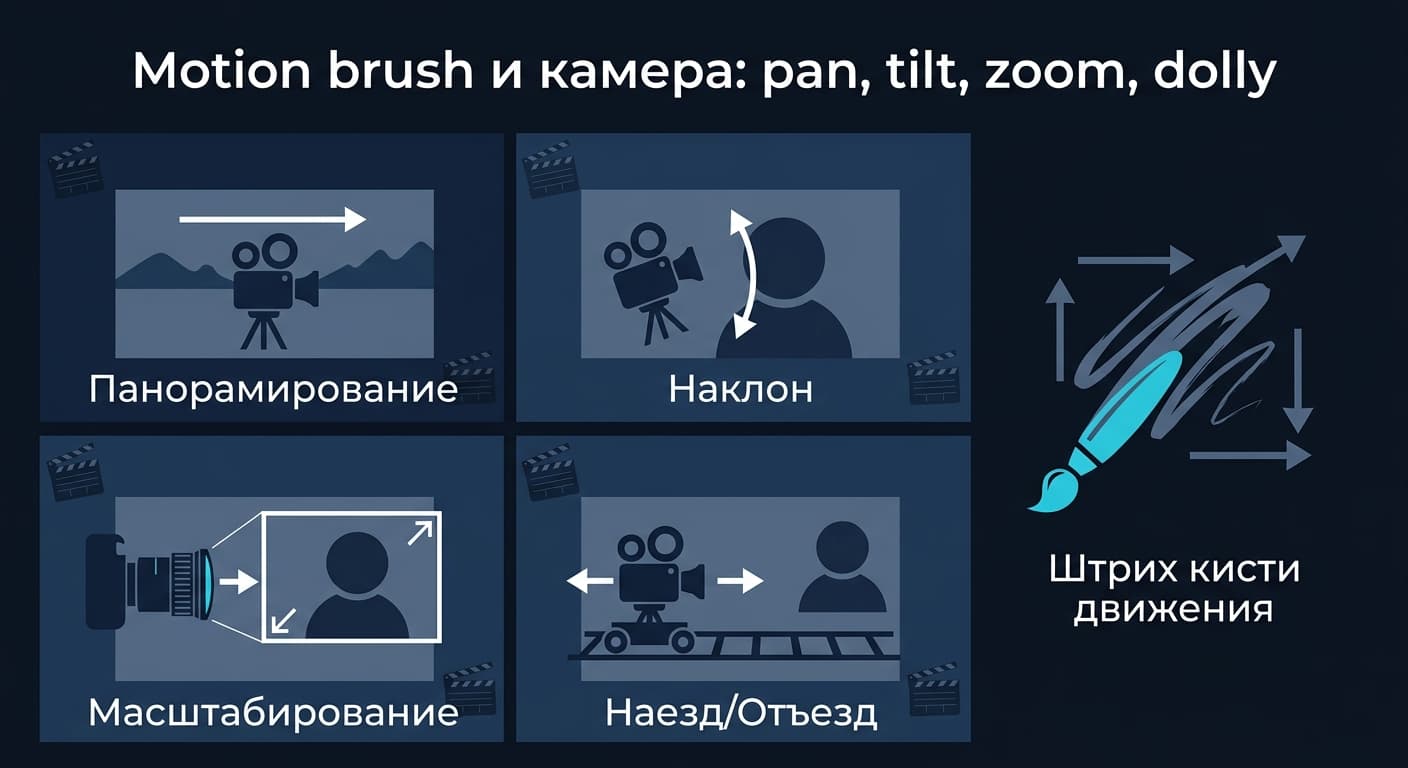 Motion brush и камера: pan, tilt, zoom, dolly

Панорамирование

Наклон

Масштабирование

Наезд/Отъезд

Штрих кисти движения